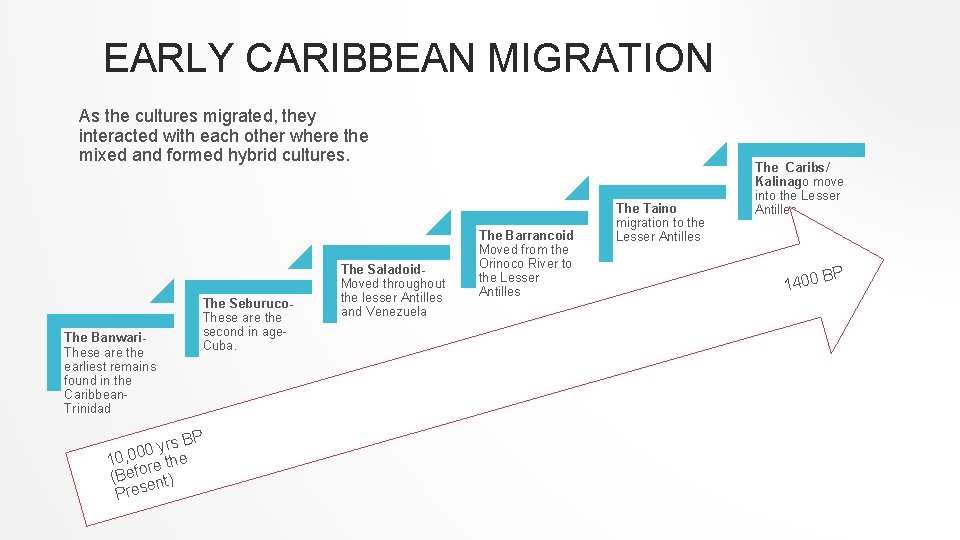 EARLY CARIBBEAN MIGRATION

As the cultures migrated, they interacted with each other where the mixed and formed hybrid cultures.

The Banwari- These are the earliest remains found in the Caribbean- Trinidad

The Seburuco- These are the second in age- Cuba.

The Saladoid- Moved throughout the lesser Antilles and Venezuela

The Barrancoid Moved from the Orinoco River to the Lesser Antilles

The Taino migration to the Lesser Antilles

The Caribs/ Kalinago move into the Lesser Antilles

10,000 yrs BP (Before the Present)

1400 BP